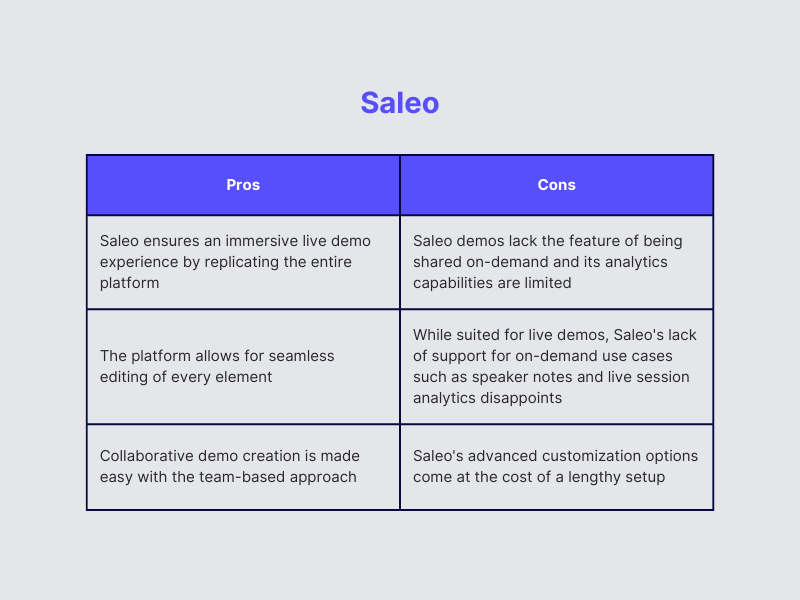 Saleo

| Pros | Cons |
|---|---|
| Saleo ensures an immersive live demo experience by replicating the entire platform | Saleo demos lack the feature of being shared on-demand and its analytics capabilities are limited |
| The platform allows for seamless editing of every element | While suited for live demos, Saleo's lack of support for on-demand use cases such as speaker notes and live session analytics disappoints |
| Collaborative demo creation is made easy with the team-based approach | Saleo's advanced customization options come at the cost of a lengthy setup |